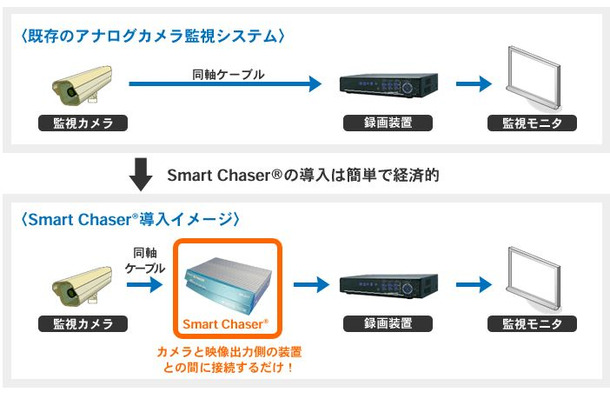 〈既存のアナログカメラ監視システム〉

同軸ケーブル

監視カメラ

録画装置

監視モニタ

Smart Chaser®の導入は簡単で経済的

〈Smart Chaser®導入イメージ〉

同軸ケーブル

監視カメラ

Smart Chaser®

録画装置

監視モニタ

カメラと映像出力側の装置との間に接続するだけ！